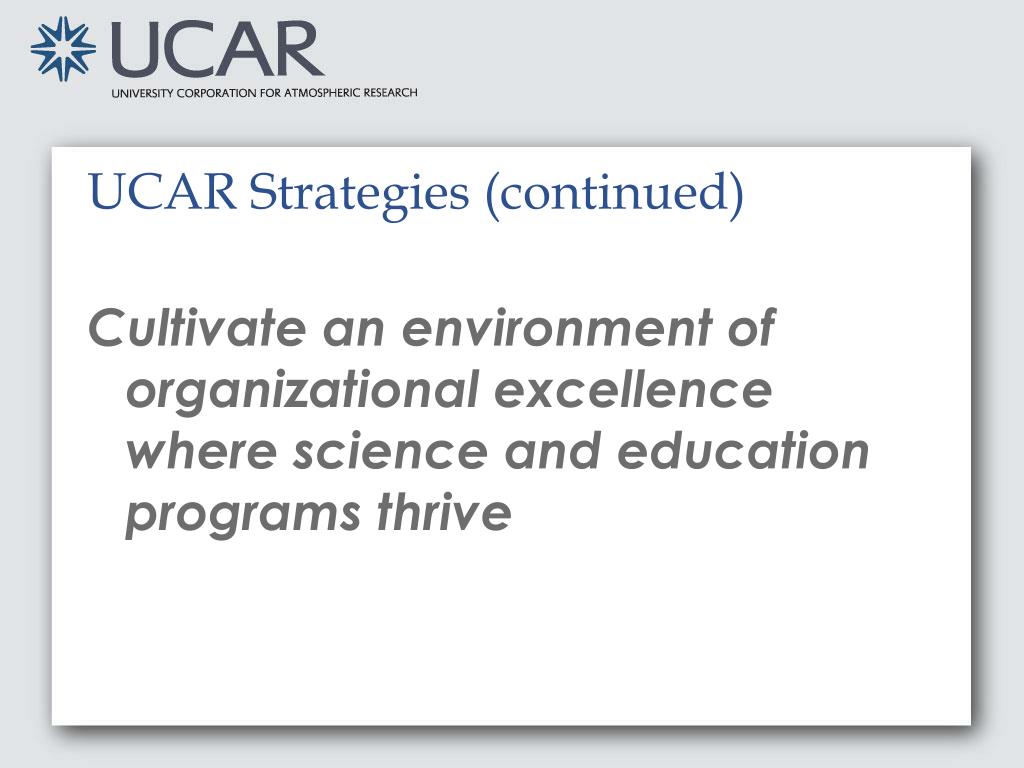 UCAR
UNIVERSITY CORPORATION FOR ATMOSPHERIC RESEARCH

UCAR Strategies (continued)

Cultivate an environment of organizational excellence where science and education programs thrive